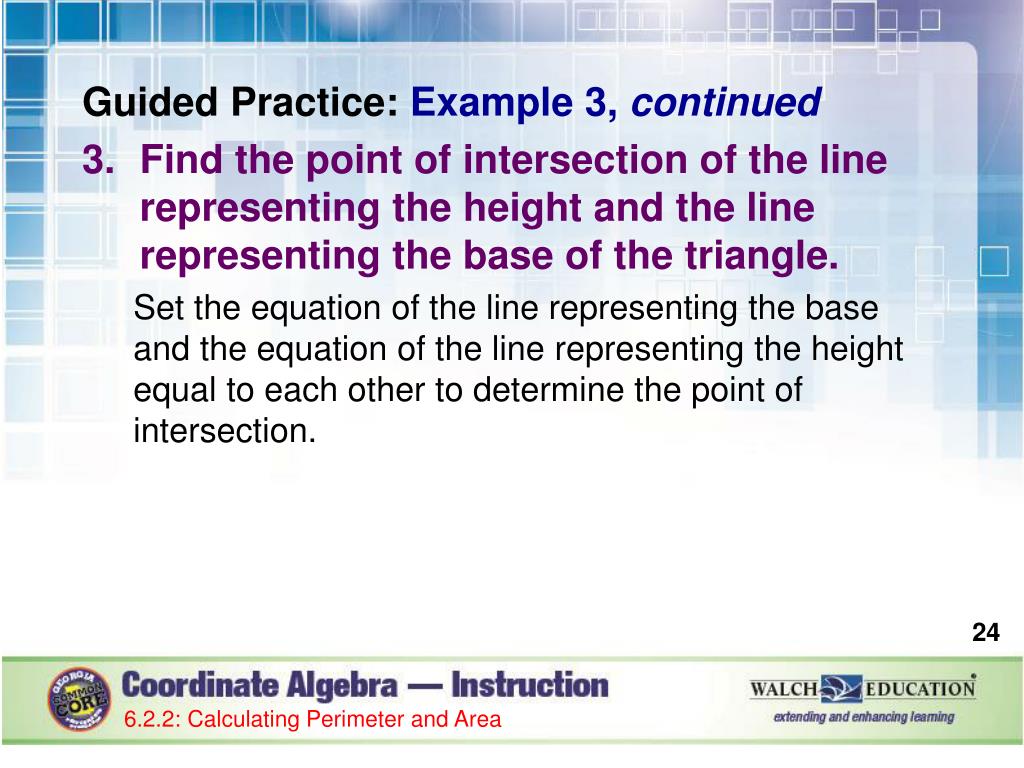 Guided Practice: Example 3, continued

3. Find the point of intersection of the line representing the height and the line representing the base of the triangle.

Set the equation of the line representing the base and the equation of the line representing the height equal to each other to determine the point of intersection.

24

GEORGIA COMMON CORE

Coordinate Algebra — Instruction

6.2.2: Calculating Perimeter and Area

WALCH EDUCATION

extending and enhancing learning